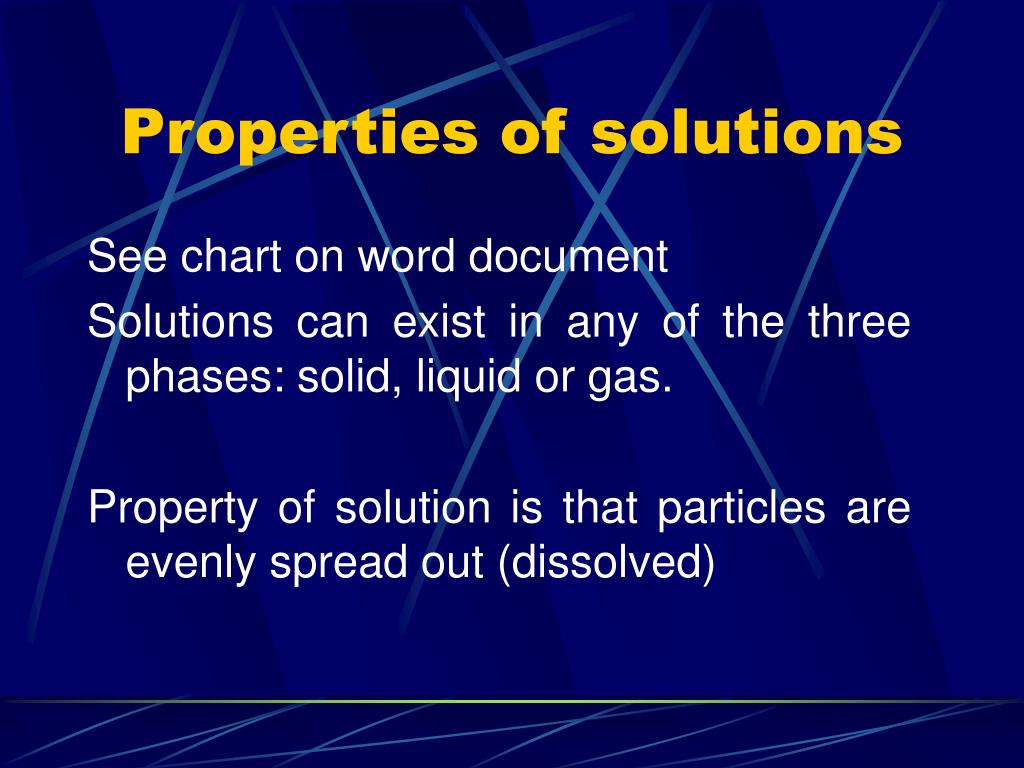 Properties of solutions

See chart on word document
Solutions can exist in any of the three phases: solid, liquid or gas.

Property of solution is that particles are evenly spread out (dissolved)